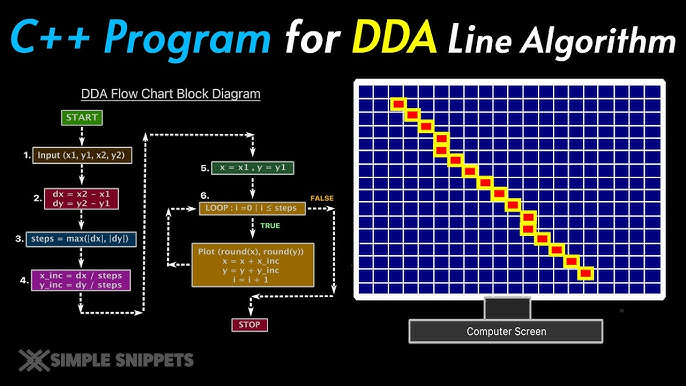 C++ Program for DDA Line Algorithm

DDA Flow Chart Block Diagram

START

1. Input (x1, y1, x2, y2)

2. dx = x2 – x1
dy = y2 – y1

3. steps = max(|dx|, |dy|)

4. x_inc = dx / steps
y_inc = dy / steps

5. x = x1 , y = y1

6. LOOP : i =0 | i ≤ steps

FALSE

TRUE

Plot (round(x), round(y))
x = x + x_inc
y = y + y_inc
i = i + 1

STOP

Computer Screen

SIMPLE SNIPPETS